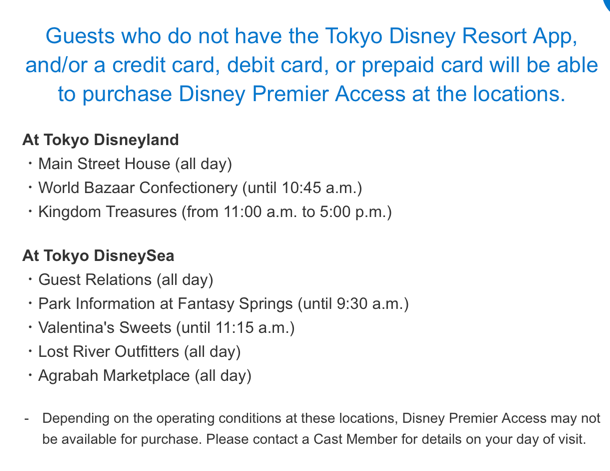 Guests who do not have the Tokyo Disney Resort App, and/or a credit card, debit card, or prepaid card will be able to purchase Disney Premier Access at the locations.

At Tokyo Disneyland
・Main Street House (all day)
・World Bazaar Confectionery (until 10:45 a.m.)
・Kingdom Treasures (from 11:00 a.m. to 5:00 p.m.)

At Tokyo DisneySea
・Guest Relations (all day)
・Park Information at Fantasy Springs (until 9:30 a.m.)
・Valentina's Sweets (until 11:15 a.m.)
・Lost River Outfitters (all day)
・Agrabah Marketplace (all day)

- Depending on the operating conditions at these locations, Disney Premier Access may not be available for purchase. Please contact a Cast Member for details on your day of visit.